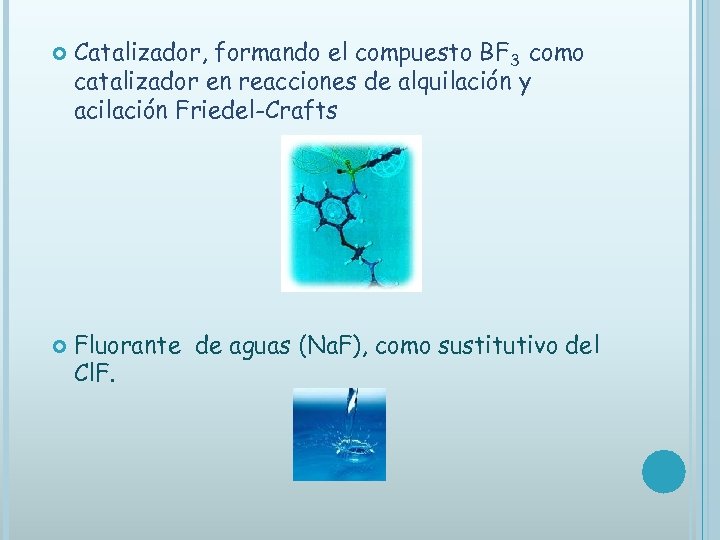 Catalizador, formando el compuesto $BF_3$ como catalizador en reacciones de alquilación y acilación Friedel-Crafts

Fluorante de aguas (NaF), como sustitutivo del ClF.